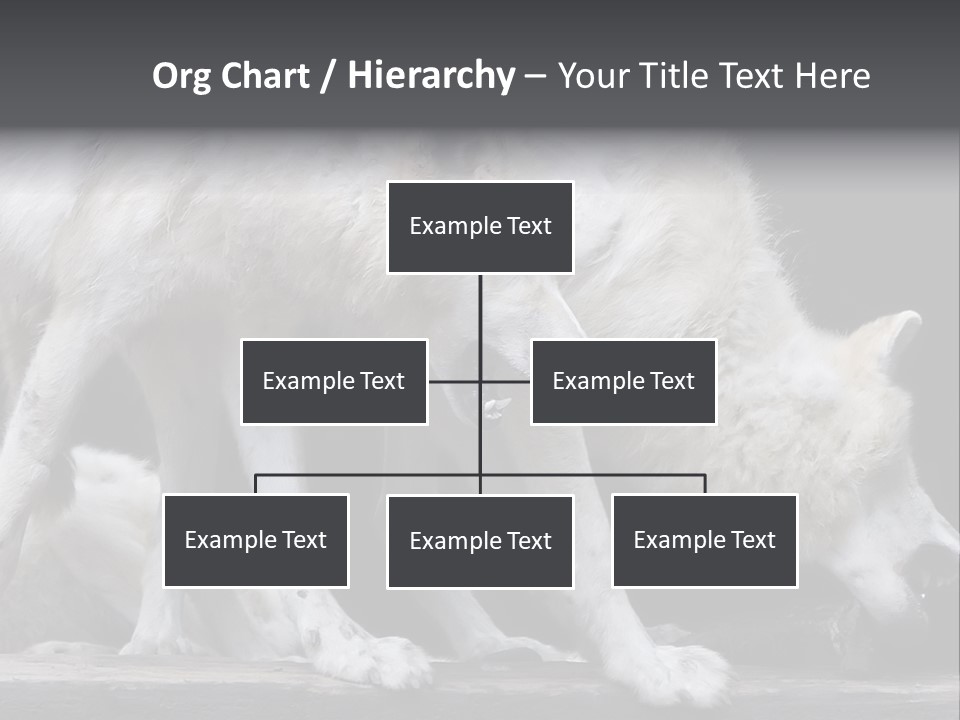 Org Chart / Hierarchy – Your Title Text Here

Example Text

Example Text

Example Text

Example Text

Example Text

Example Text